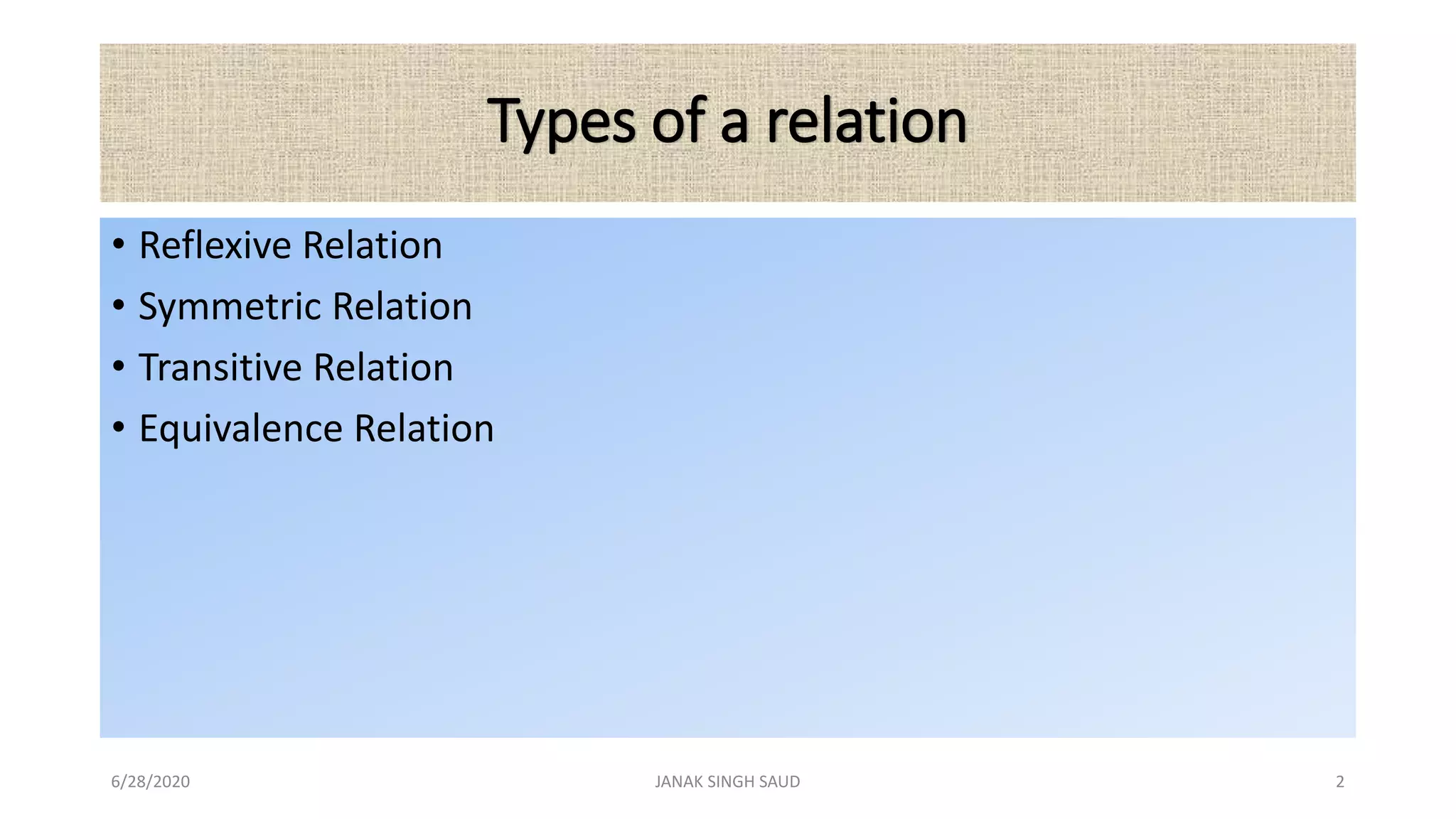 Types of a relation

• Reflexive Relation
• Symmetric Relation
• Transitive Relation
• Equivalence Relation

6/28/2020 JANAK SINGH SAUD 2